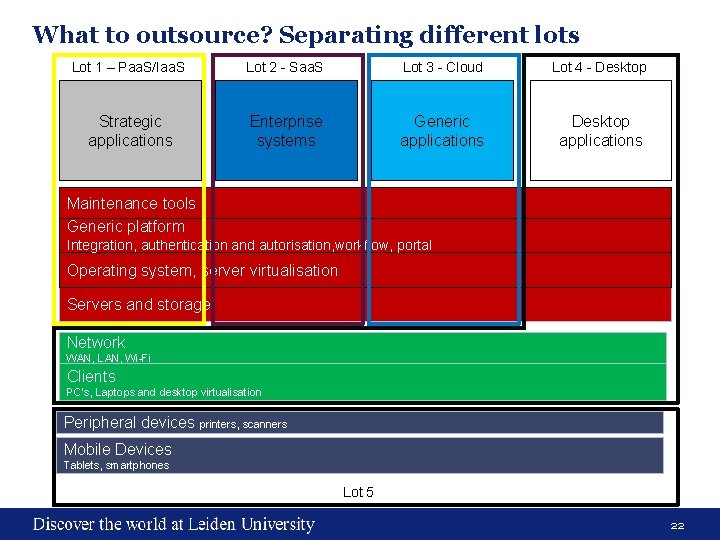 What to outsource? Separating different lots

Lot 1 – PaaS/IaaS

Lot 2 - SaaS

Lot 3 - Cloud

Lot 4 - Desktop

Strategic applications

Enterprise systems

Generic applications

Desktop applications

Maintenance tools

Generic platform
Integration, authentication and autorisation,workflow, portal

Operating system, server virtualisation

Servers and storage

Network
WAN, LAN, Wi-Fi

Clients
PC's, Laptops and desktop virtualisation

Peripheral devices printers, scanners

Mobile Devices
Tablets, smartphones

Lot 5

Discover the world at Leiden University

22